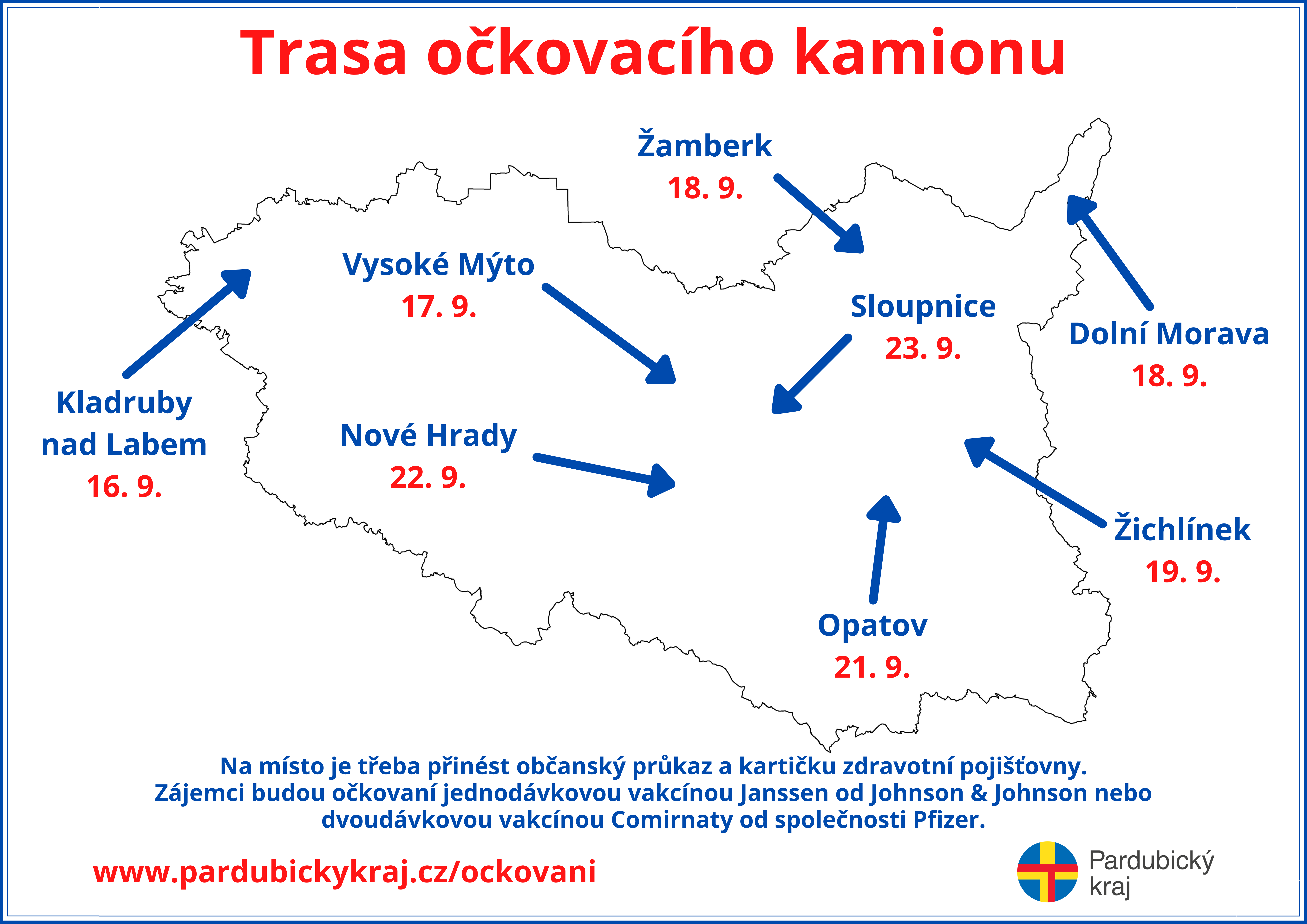 Trasa očkovacího kamionu

Žamberk
18. 9.

Vysoké Mýto
17. 9.

Sloupnice
23. 9.

Dolní Morava
18. 9.

Kladruby nad Labem
16. 9.

Nové Hrady
22. 9.

Žichlínek
19. 9.

Opatov
21. 9.

Na místo je třeba přinést občanský průkaz a kartičku zdravotní pojišťovny.
Zájemci budou očkovaní jednodávkovou vakcínou Janssen od Johnson & Johnson nebo dvoudávkovou vakcínou Comirnaty od společnosti Pfizer.

www.pardubickykraj.cz/ockovani

Pardubický kraj